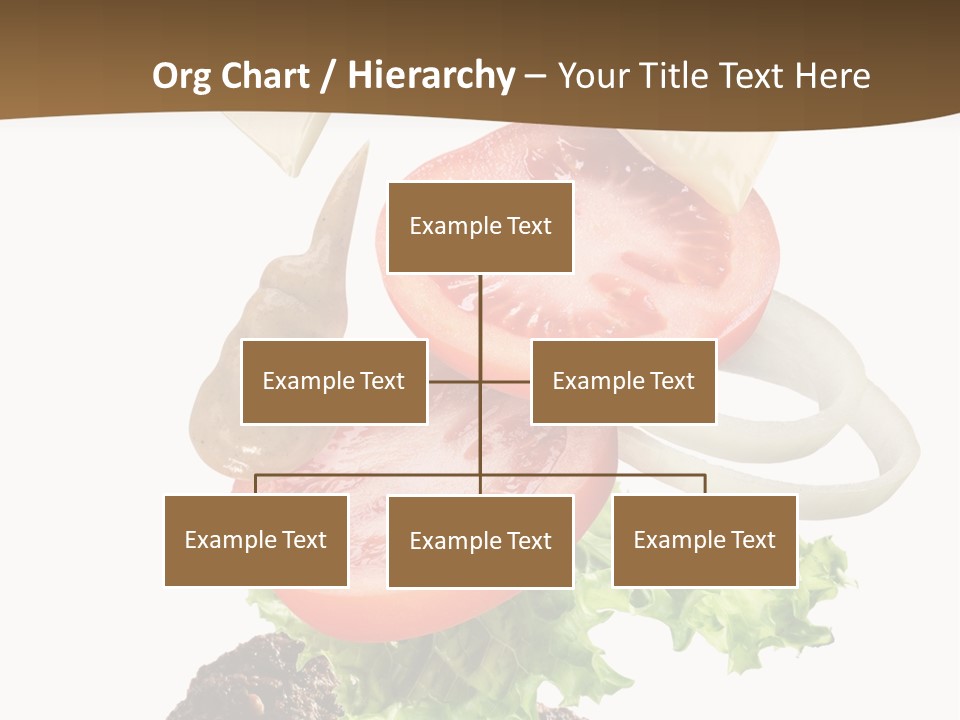 Org Chart / Hierarchy – Your Title Text Here

Example Text

Example Text

Example Text

Example Text

Example Text

Example Text